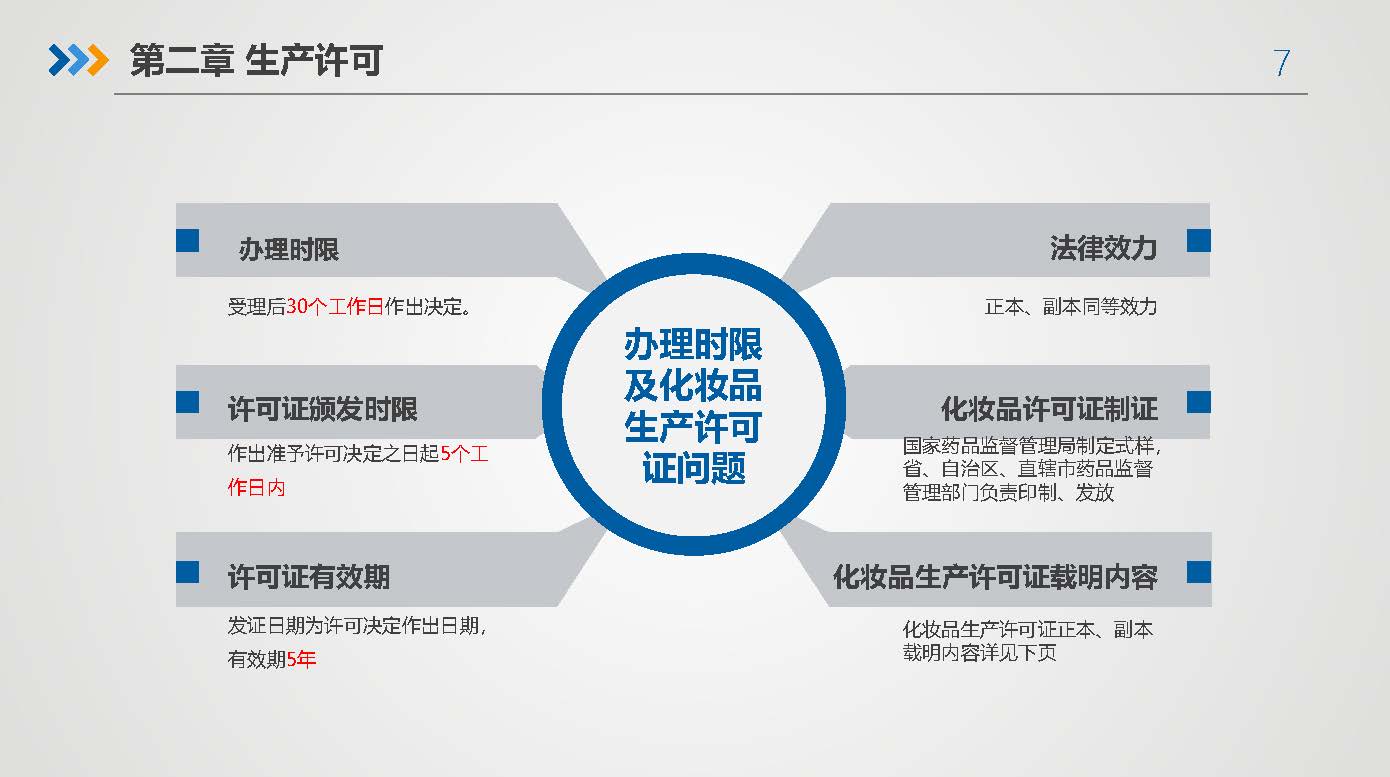 第二章 生产许可

7

办理时限

受理后30个工作日作出决定。

许可证颁发时限

作出准予许可决定之日起5个工作日内

许可证有效期

发证日期为许可决定作出日期，有效期5年

办理时限及化妆品生产许可证问题

法律效力

正本、副本同等效力

化妆品许可证制证

国家药品监督管理局制定式样，省、自治区、直辖市药品监督管理部门负责印制、发放

化妆品生产许可证载明内容

化妆品生产许可证正本、副本载明内容详见下页